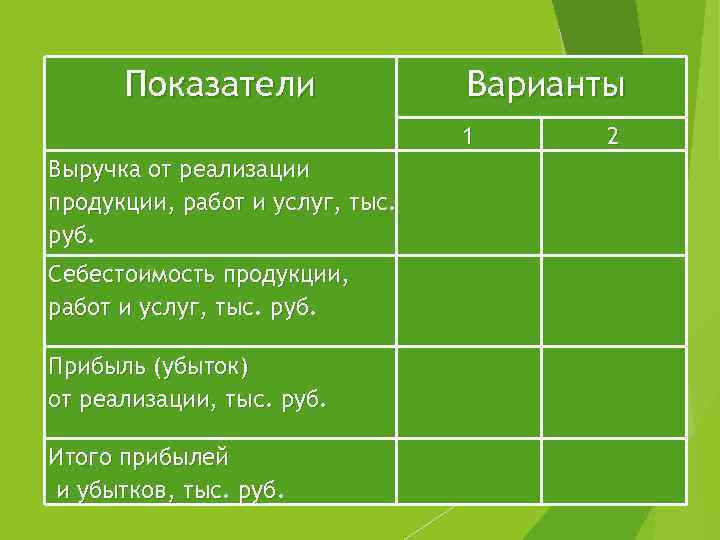 | Показатели | Варианты | |
|---|---|---|
| | 1 | 2 |
| Выручка от реализации продукции, работ и услуг, тыс. руб. | | |
| Себестоимость продукции, работ и услуг, тыс. руб. | | |
| Прибыль (убыток) от реализации, тыс. руб. | | |
| Итого прибылей и убытков, тыс. руб. | | |